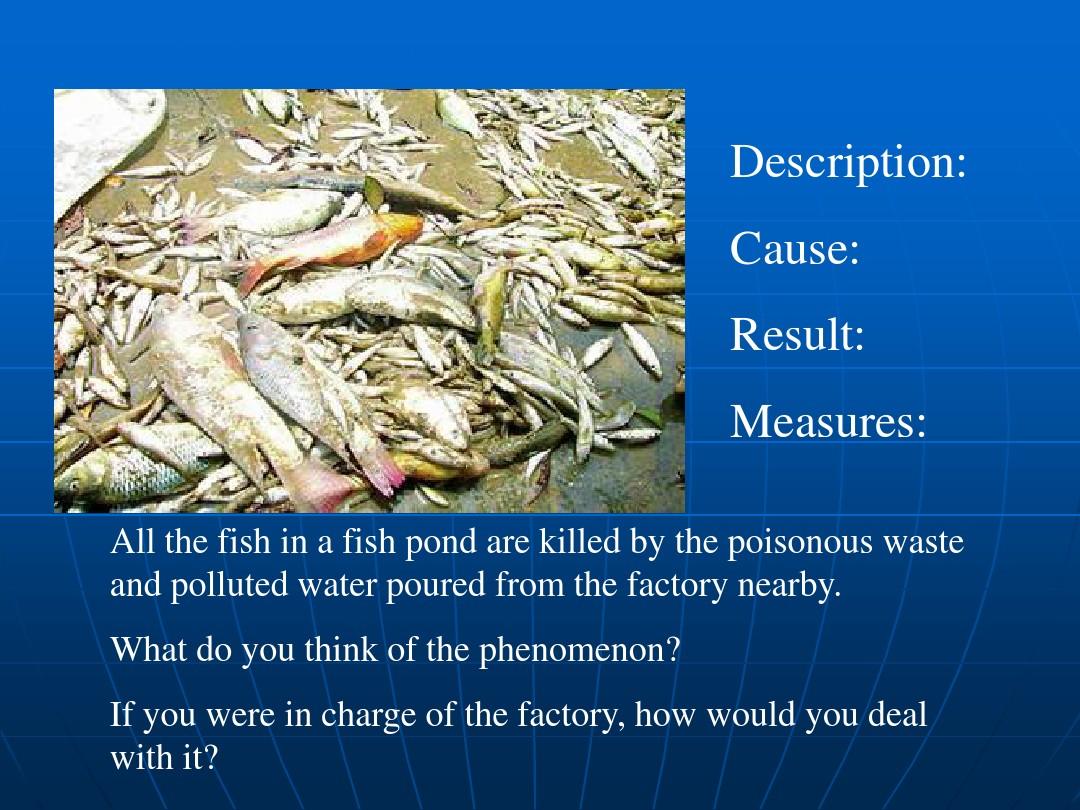 Description:

Cause:

Result:

Measures:

All the fish in a fish pond are killed by the poisonous waste and polluted water poured from the factory nearby.

What do you think of the phenomenon?

If you were in charge of the factory, how would you deal with it?